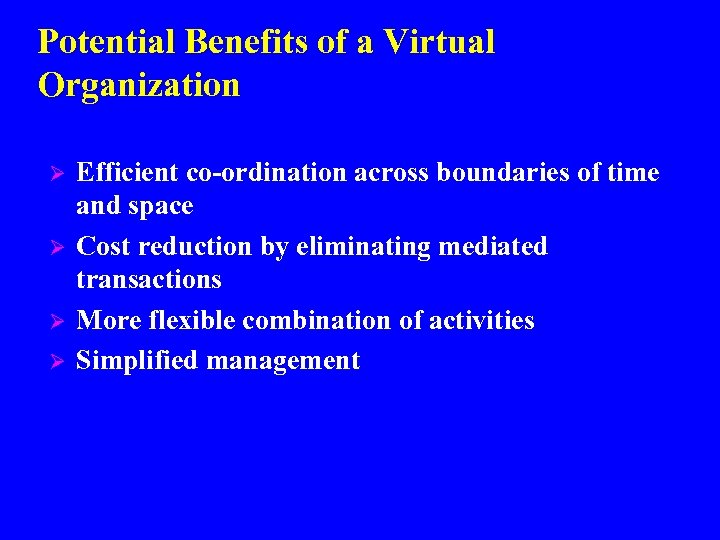 Potential Benefits of a Virtual Organization

➢ Efficient co-ordination across boundaries of time and space
➢ Cost reduction by eliminating mediated transactions
➢ More flexible combination of activities
➢ Simplified management